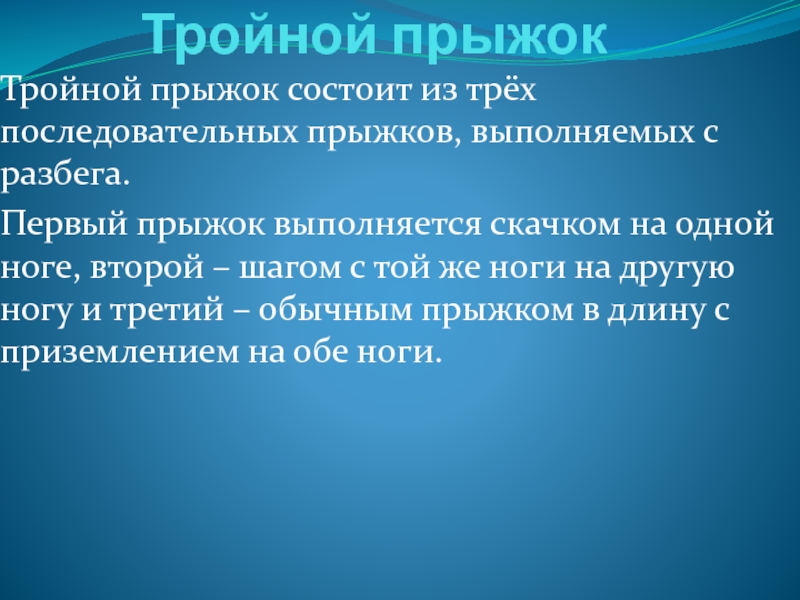 Тройной прыжок

Тройной прыжок состоит из трёх последовательных прыжков, выполняемых с разбега.

Первый прыжок выполняется скачком на одной ноге, второй – шагом с той же ноги на другую ногу и третий – обычным прыжком в длину с приземлением на обе ноги.